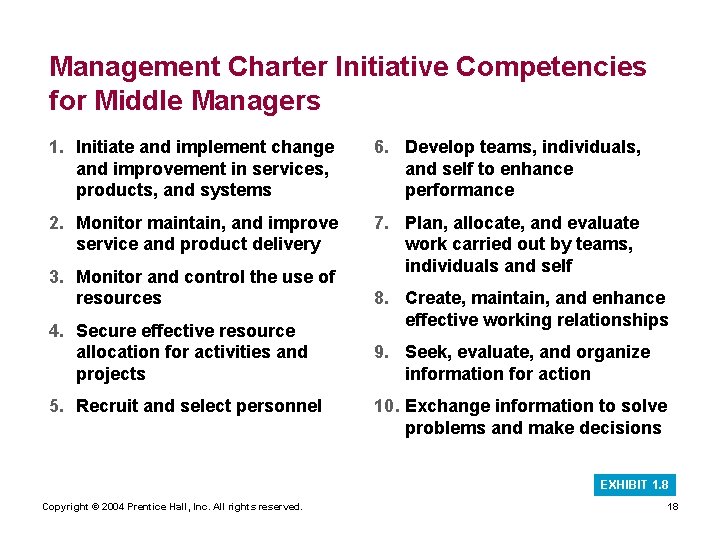 Management Charter Initiative Competencies for Middle Managers

1. Initiate and implement change and improvement in services, products, and systems

2. Monitor maintain, and improve service and product delivery

3. Monitor and control the use of resources

4. Secure effective resource allocation for activities and projects

5. Recruit and select personnel

6. Develop teams, individuals, and self to enhance performance

7. Plan, allocate, and evaluate work carried out by teams, individuals and self

8. Create, maintain, and enhance effective working relationships

9. Seek, evaluate, and organize information for action

10. Exchange information to solve problems and make decisions

EXHIBIT 1.8

Copyright © 2004 Prentice Hall, Inc. All rights reserved.

18